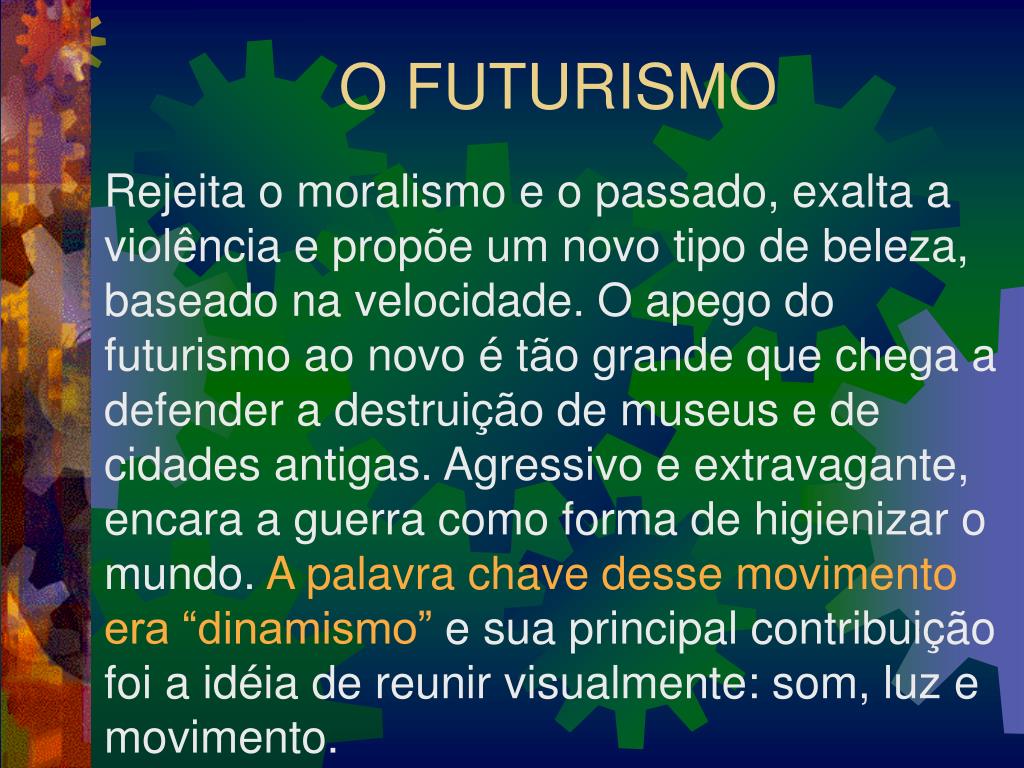 O FUTURISMO

Rejeita o moralismo e o passado, exalta a violência e propõe um novo tipo de beleza, baseado na velocidade. O apego do futurismo ao novo é tão grande que chega a defender a destruição de museus e de cidades antigas. Agressivo e extravagante, encara a guerra como forma de higienizar o mundo. A palavra chave desse movimento era “dinamismo” e sua principal contribuição foi a idéia de reunir visualmente: som, luz e movimento.